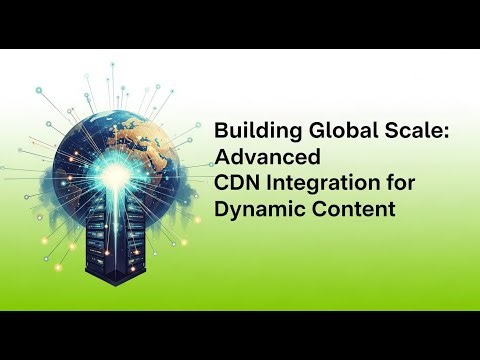 Building Global Scale: Advanced CDN Integration for Dynamic Content